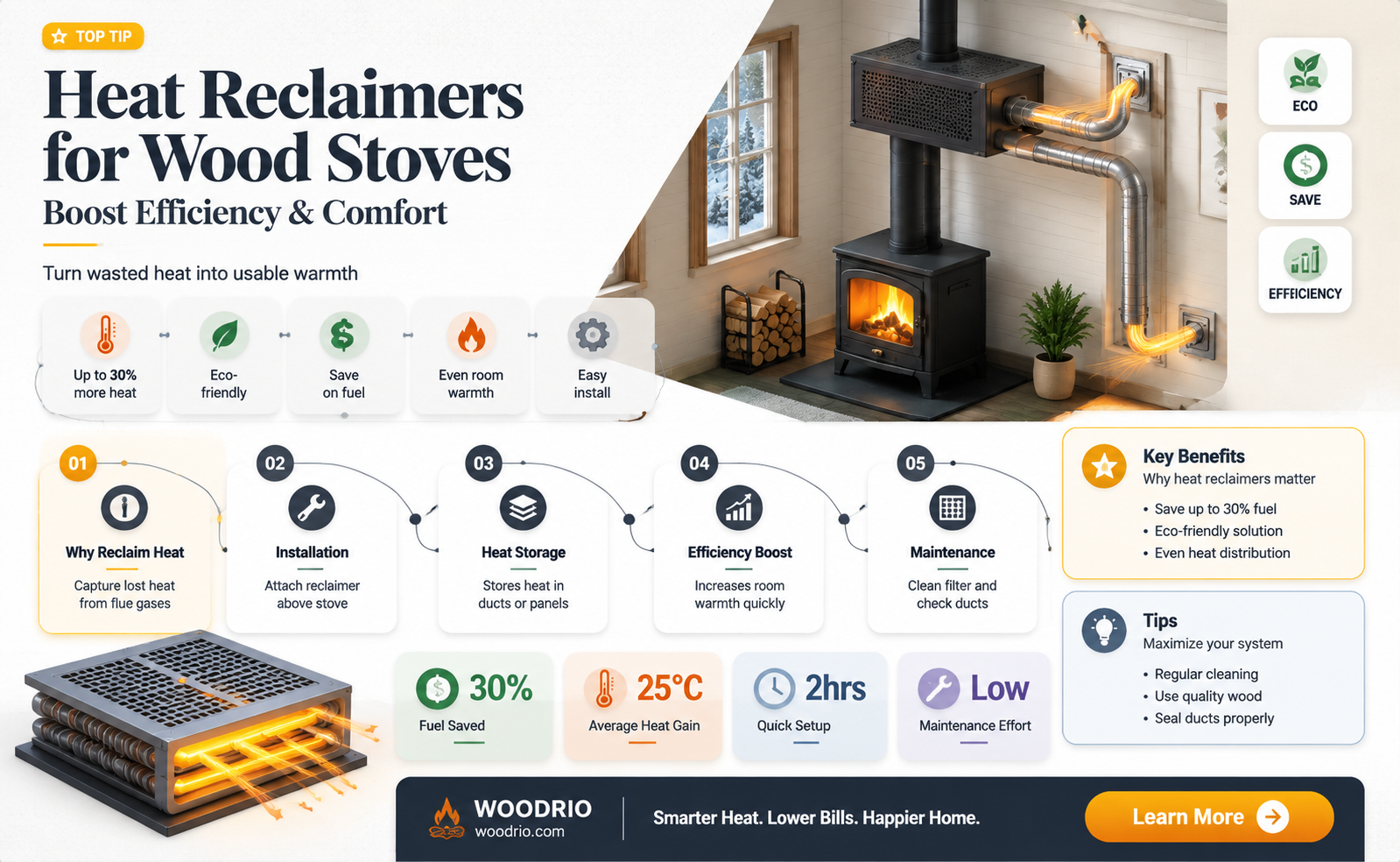 TOP TIP

Heat Reclaimers for Wood Stoves

Boost Efficiency & Comfort

Turn wasted heat into usable warmth

Up to 30% more heat

Eco-friendly

Save on fuel

Even room warmth

Easy install

ECO

SAVE

EFFICIENCY

01
Why Reclaim Heat
Capture lost heat from flue gases

02
Installation
Attach reclaimer above stove

03
Heat Storage
Stores heat in ducts or panels

04
Efficiency Boost
Increases room warmth quickly

05
Maintenance
Clean filter and check ducts

Key Benefits
Why heat reclaimers matter
• Save up to 30% fuel
• Eco-friendly solution
• Even heat distribution

Tips
Maximize your system
• Regular cleaning
• Use quality wood
• Seal ducts properly

30%
Fuel Saved

25°C
Average Heat Gain

2hrs
Quick Setup

Low
Maintenance Effort

WOODRIO
woodrio.com

Smarter Heat. Lower Bills. Happier Home.

Learn More